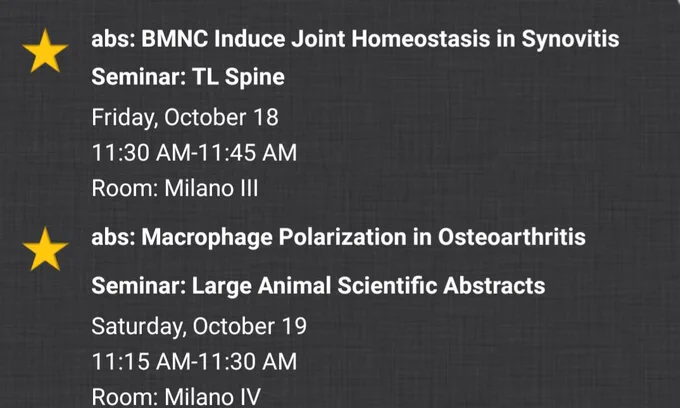 abs: BMNC Induce Joint Homeostasis in Synovitis

Seminar: TL Spine

Friday, October 18

11:30 AM-11:45 AM

Room: Milano III

abs: Macrophage Polarization in Osteoarthritis

Seminar: Large Animal Scientific Abstracts

Saturday, October 19

11:15 AM-11:30 AM

Room: Milano IV